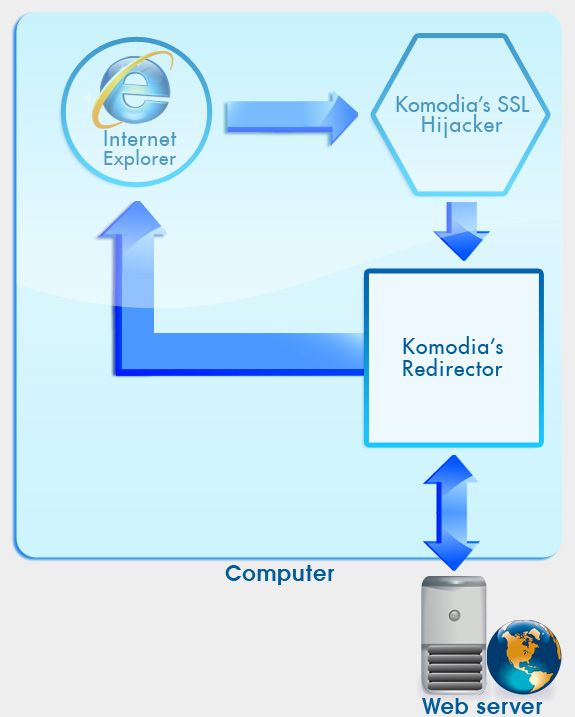 Internet Explorer

Komodia's SSL Hijacker

Komodia's Redirector

Computer

Web server